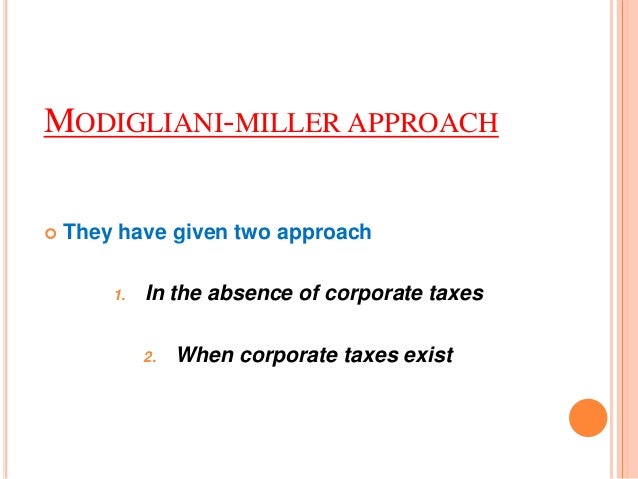 MODIGLIANI-MILLER APPROACH

They have given two approach

1. In the absence of corporate taxes

2. When corporate taxes exist